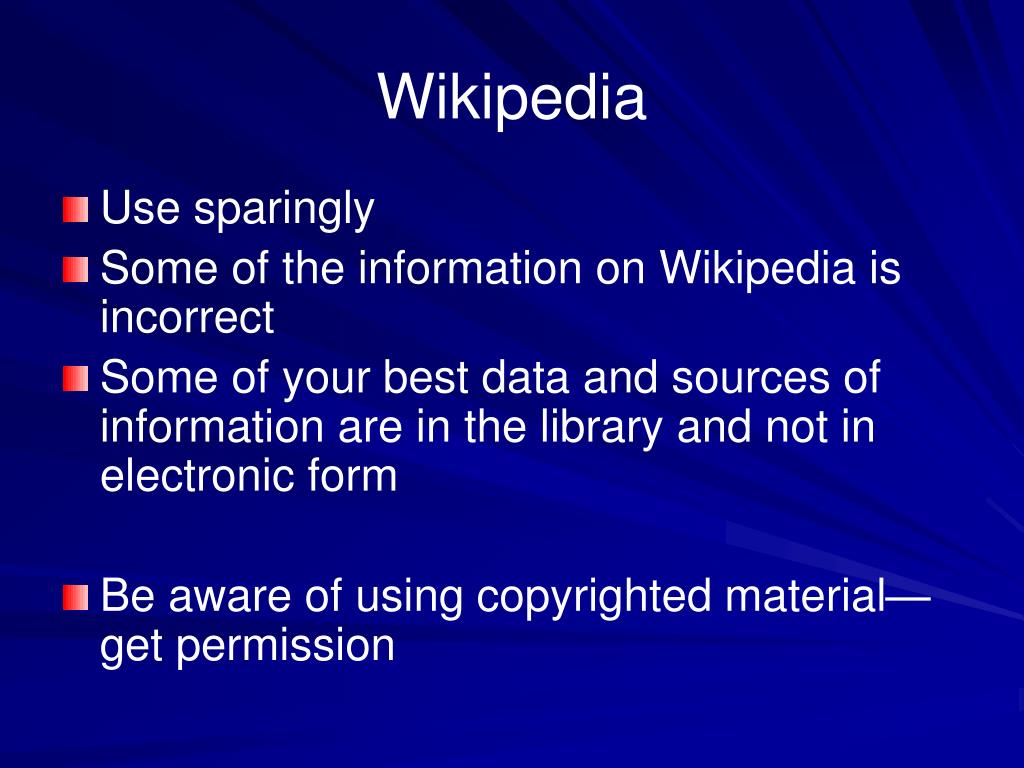 Wikipedia

Use sparingly

Some of the information on Wikipedia is incorrect

Some of your best data and sources of information are in the library and not in electronic form

Be aware of using copyrighted material—get permission